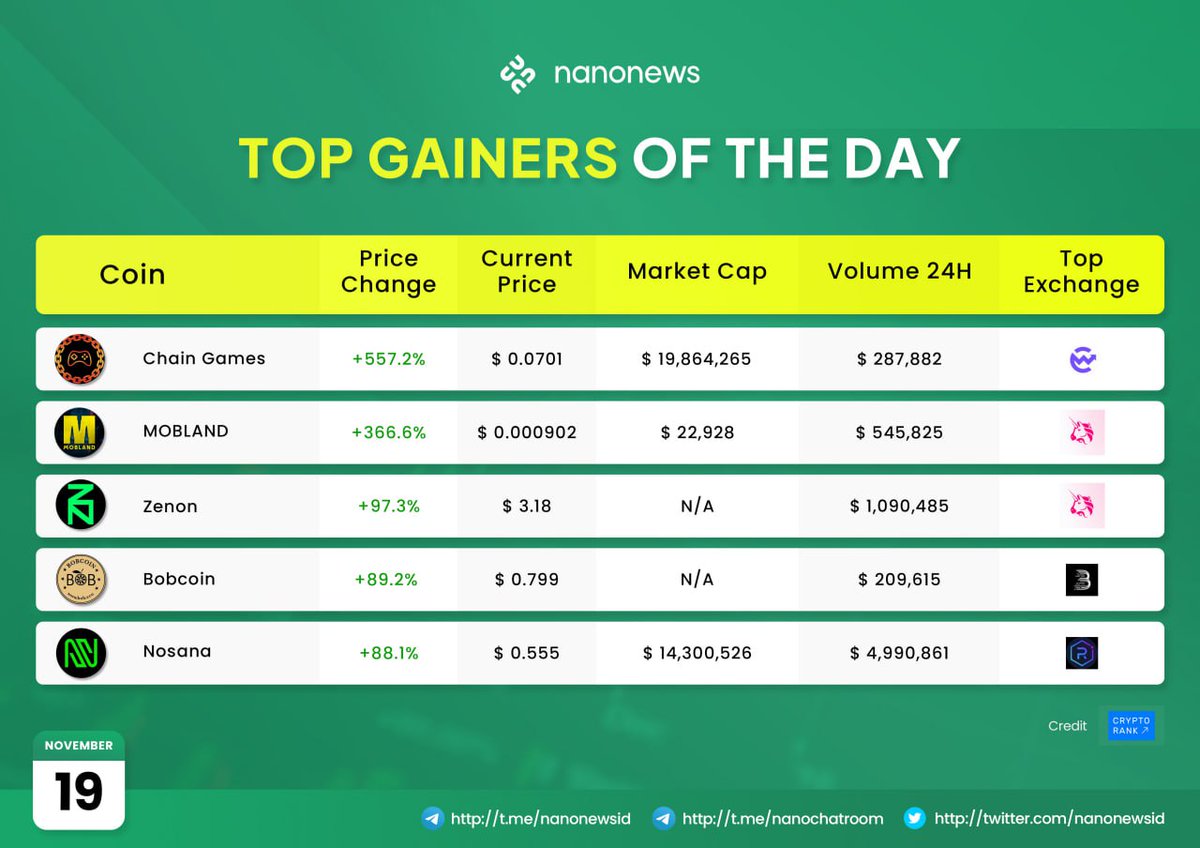 nanonews

TOP GAINERS OF THE DAY

| Coin | Price Change | Current Price | Market Cap | Volume 24H | Top Exchange |
|---|---|---|---|---|---|
| Chain Games | +557.2% | $ 0.0701 | $ 19,864,265 | $ 287,882 | |
| MOBLAND | +366.6% | $ 0.000902 | $ 22,928 | $ 545,825 | |
| Zenon | +97.3% | $ 3.18 | N/A | $ 1,090,485 | |
| Bobcoin | +89.2% | $ 0.799 | N/A | $ 209,615 | |
| Nosana | +88.1% | $ 0.555 | $ 14,300,526 | $ 4,990,861 | |

Credit CRYPTO RANK

NOVEMBER
19

http://t.me/nanonewsid http://t.me/nanochatroom http://twitter.com/nanonewsid